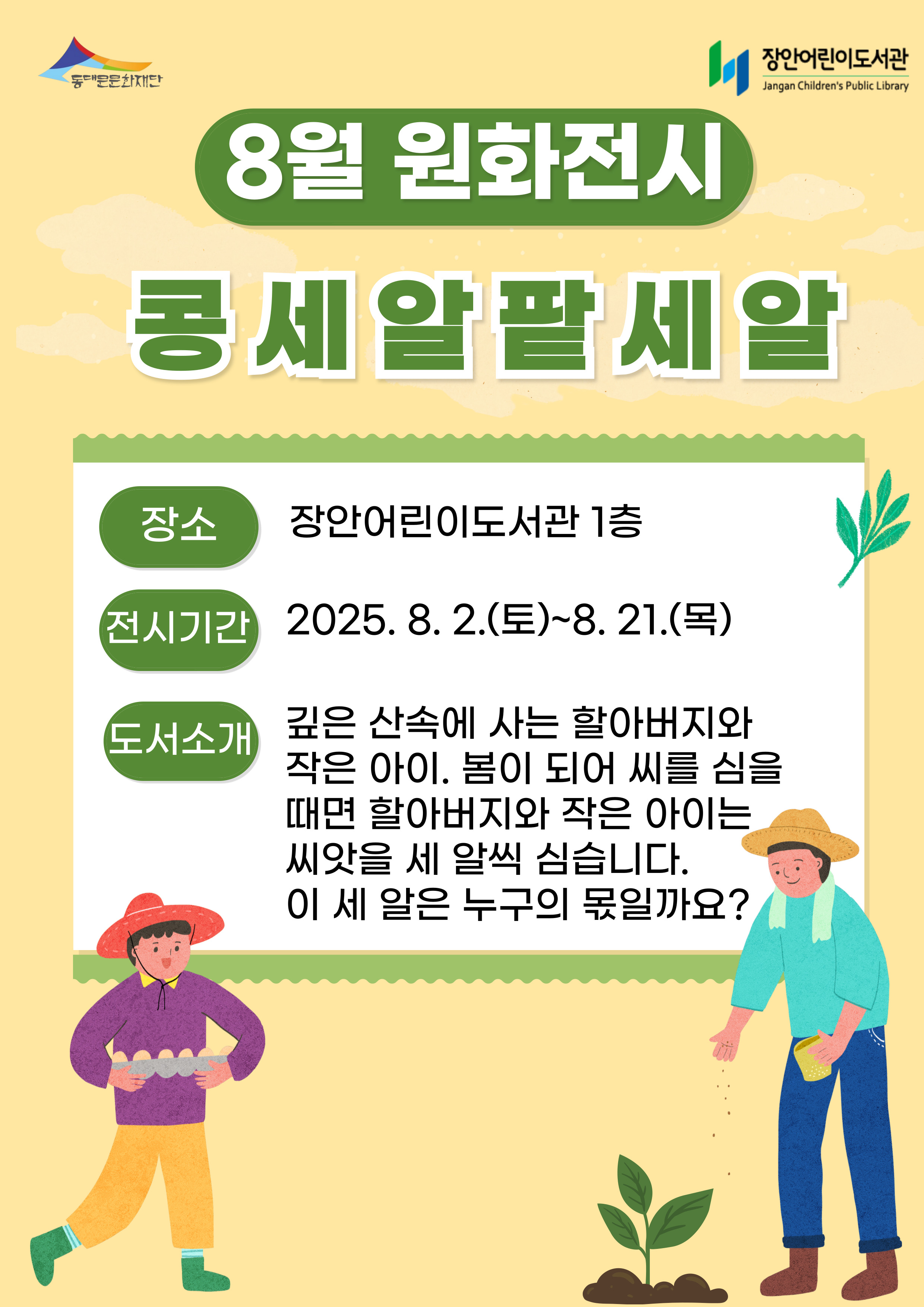 동대문문화재단

장안어린이도서관
Jangan Children's Public Library

8월 원화전시

콩 세 알 팥 세 알

장소 장안어린이도서관 1층

전시기간 2025. 8. 2.(토)~8. 21.(목)

도서소개 깊은 산속에 사는 할아버지와 작은 아이. 봄이 되어 씨를 심을 때면 할아버지와 작은 아이는 씨앗을 세 알씩 심습니다.
이 세 알은 누구의 몫일까요?